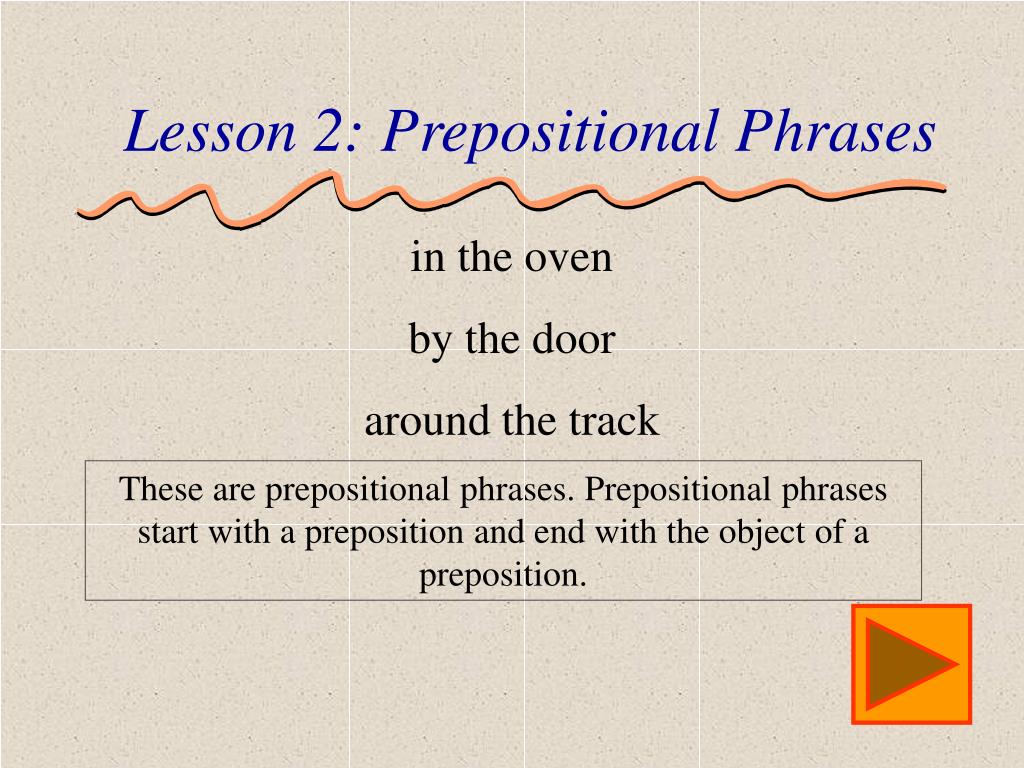 Lesson 2: Prepositional Phrases

in the oven

by the door

around the track

These are prepositional phrases. Prepositional phrases start with a preposition and end with the object of a preposition.